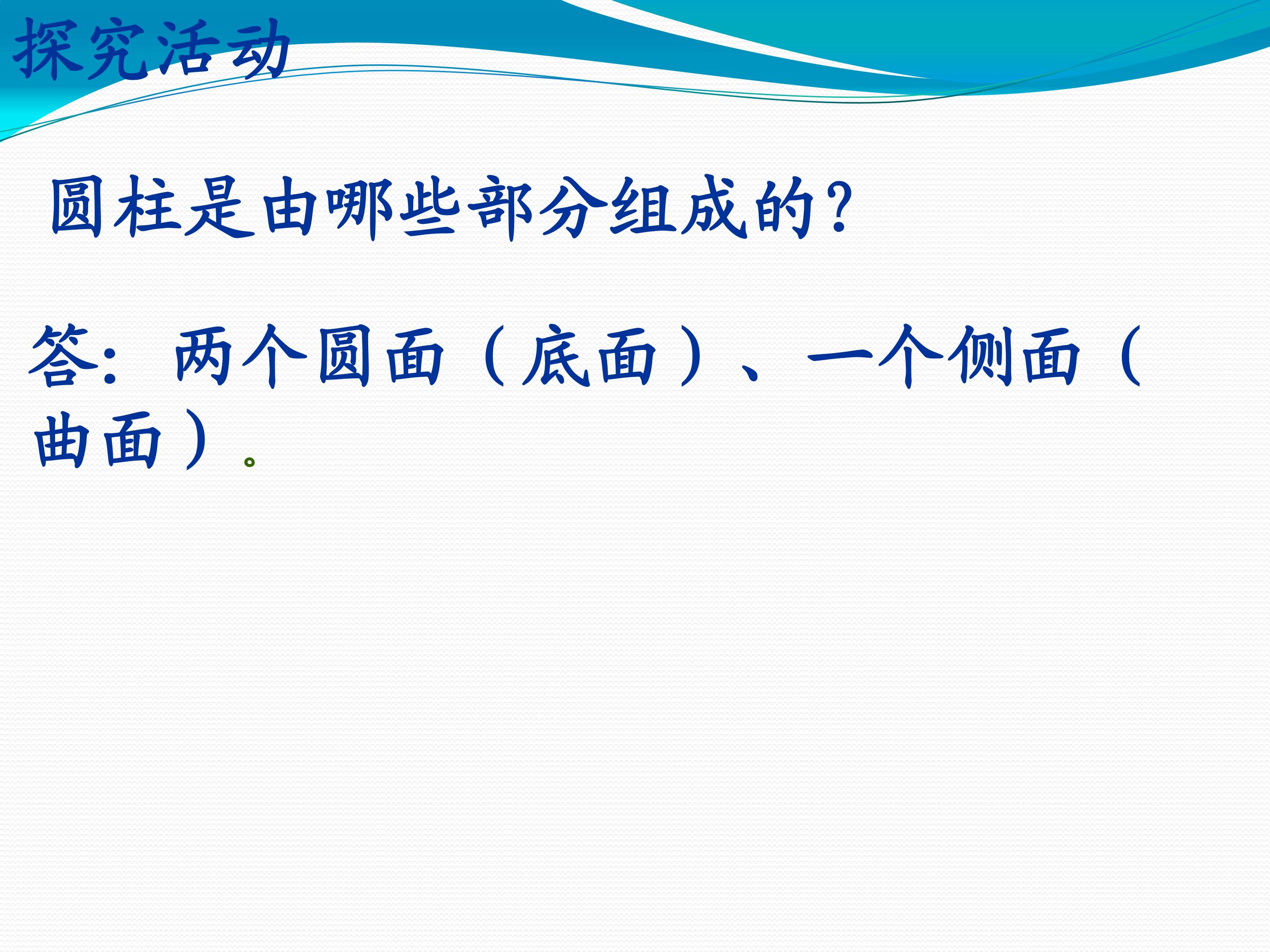 探究活动

圆柱是由哪些部分组成的?

答：两个圆面（底面）、一个侧面（曲面）。